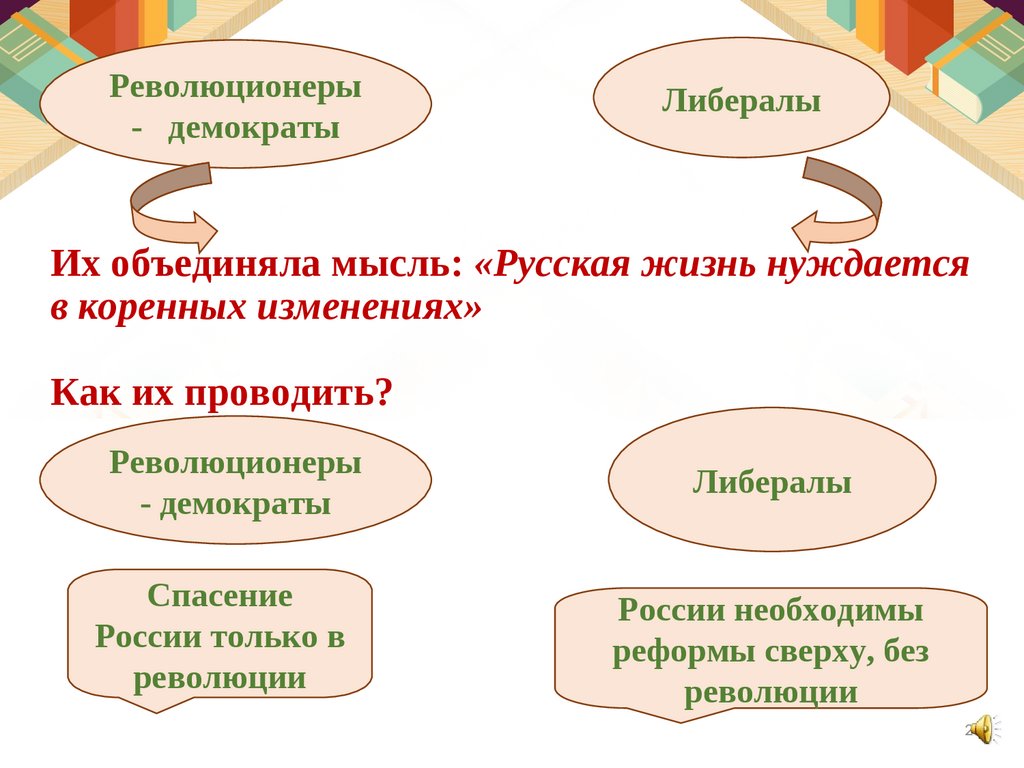 Революционеры - демократы

Либералы

Их объединяла мысль: «Русская жизнь нуждается в коренных изменениях»

Как их проводить?

Революционеры - демократы

Либералы

Спасение России только в революции

России необходимы реформы сверху, без революции